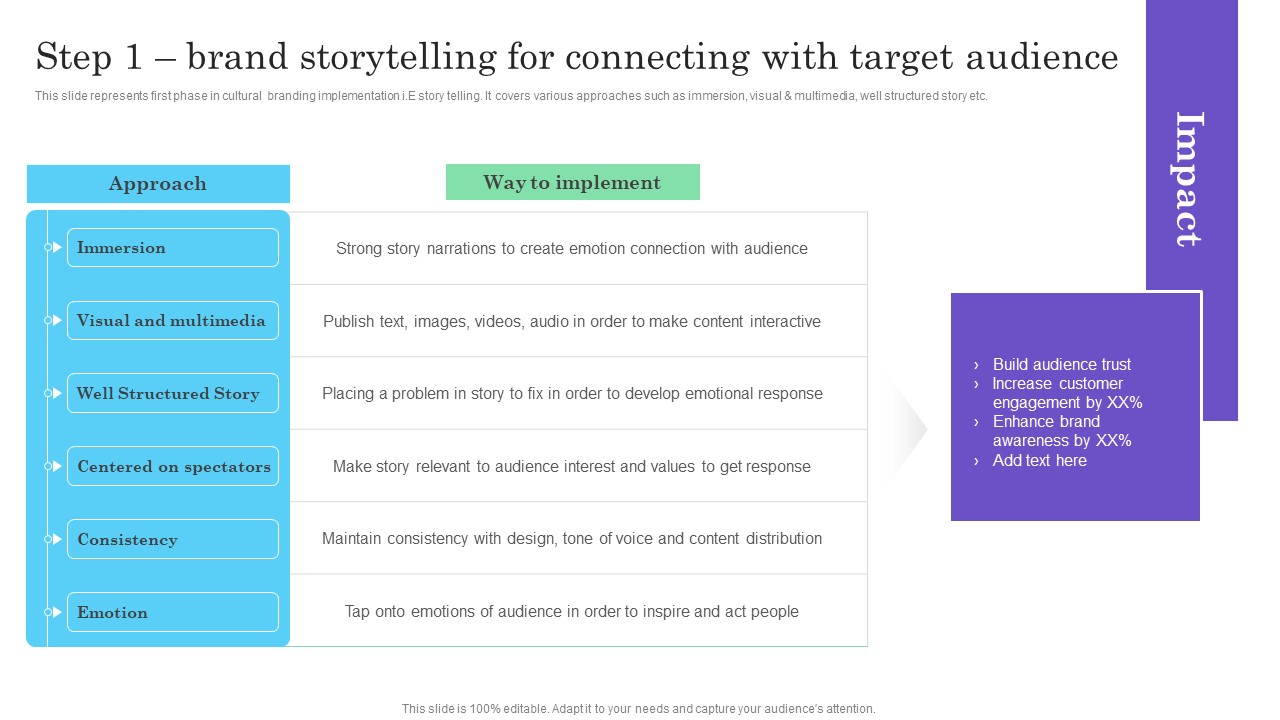 Step 1 – brand storytelling for connecting with target audience

This slide represents first phase in cultural branding implementation i.E story telling. It covers various approaches such as immersion, visual & multimedia, well structured story etc.

| Approach | Way to implement |
|---|---|
| Immersion | Strong story narrations to create emotion connection with audience |
| Visual and multimedia | Publish text, images, videos, audio in order to make content interactive |
| Well Structured Story | Placing a problem in story to fix in order to develop emotional response |
| Centered on spectators | Make story relevant to audience interest and values to get response |
| Consistency | Maintain consistency with design, tone of voice and content distribution |
| Emotion | Tap onto emotions of audience in order to inspire and act people |

Impact

› Build audience trust
› Increase customer engagement by XX%
› Enhance brand awareness by XX%
› Add text here

This slide is 100% editable. Adapt it to your needs and capture your audience's attention.